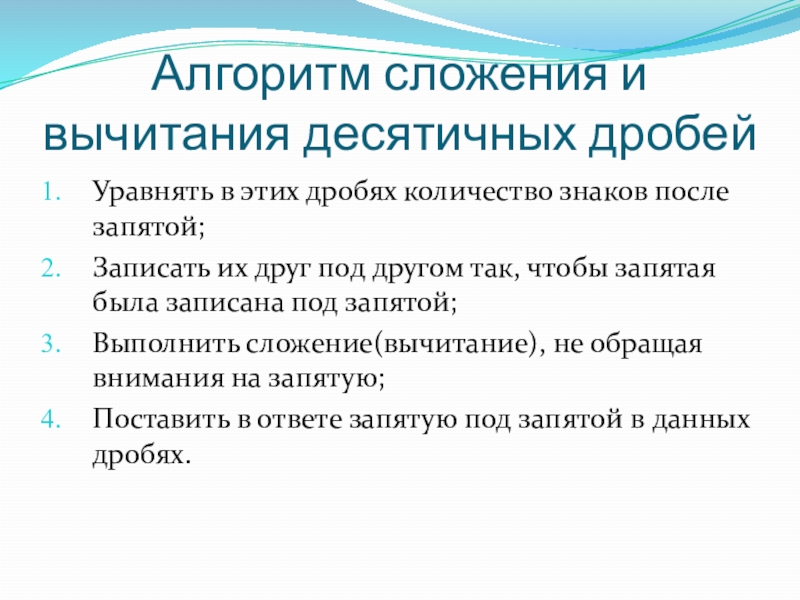 Алгоритм сложения и вычитания десятичных дробей

1. Уравнять в этих дробях количество знаков после запятой;
2. Записать их друг под другом так, чтобы запятая была записана под запятой;
3. Выполнить сложение(вычитание), не обращая внимания на запятую;
4. Поставить в ответе запятую под запятой в данных дробях.